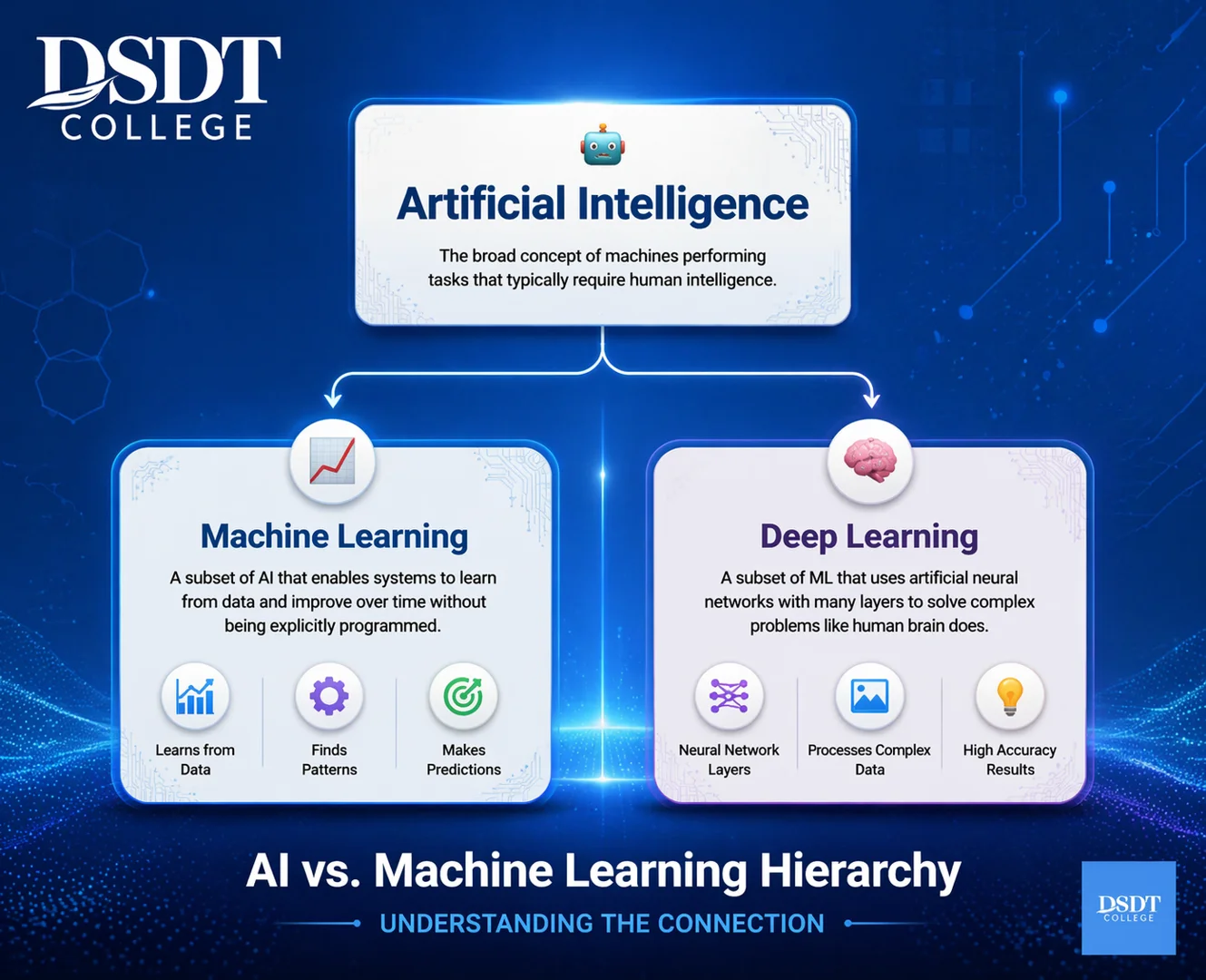 DSDT
COLLEGE

Artificial Intelligence

The broad concept of machines performing tasks that typically require human intelligence.

Machine Learning

A subset of AI that enables systems to learn from data and improve over time without being explicitly programmed.

Learns from Data

Finds Patterns

Makes Predictions

Deep Learning

A subset of ML that uses artificial neural networks with many layers to solve complex problems like human brain does.

Neural Network Layers

Processes Complex Data

High Accuracy Results

AI vs. Machine Learning Hierarchy

UNDERSTANDING THE CONNECTION

DSDT
COLLEGE